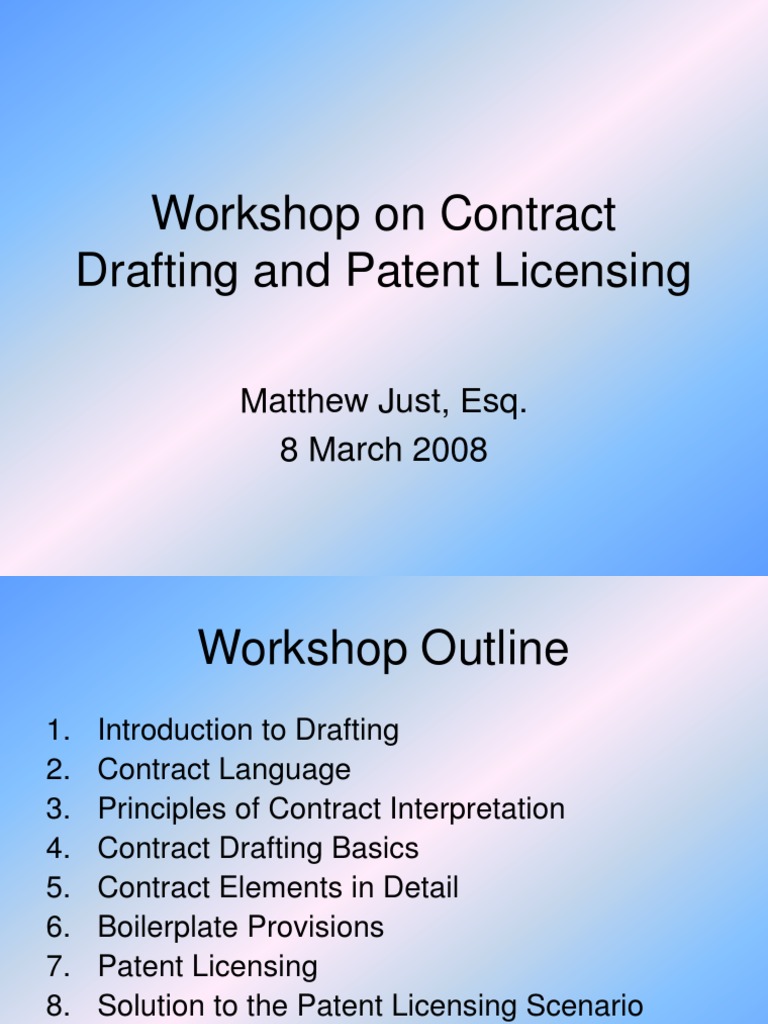 Workshop on Contract Drafting and Patent Licensing

Matthew Just, Esq.
8 March 2008

Workshop Outline

1. Introduction to Drafting
2. Contract Language
3. Principles of Contract Interpretation
4. Contract Drafting Basics
5. Contract Elements in Detail
6. Boilerplate Provisions
7. Patent Licensing
8. Solution to the Patent Licensing Scenario